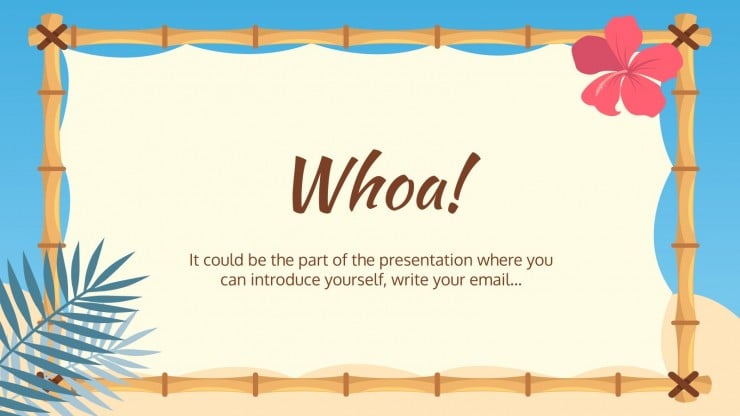 Whoa!

It could be the part of the presentation where you can introduce yourself, write your email...